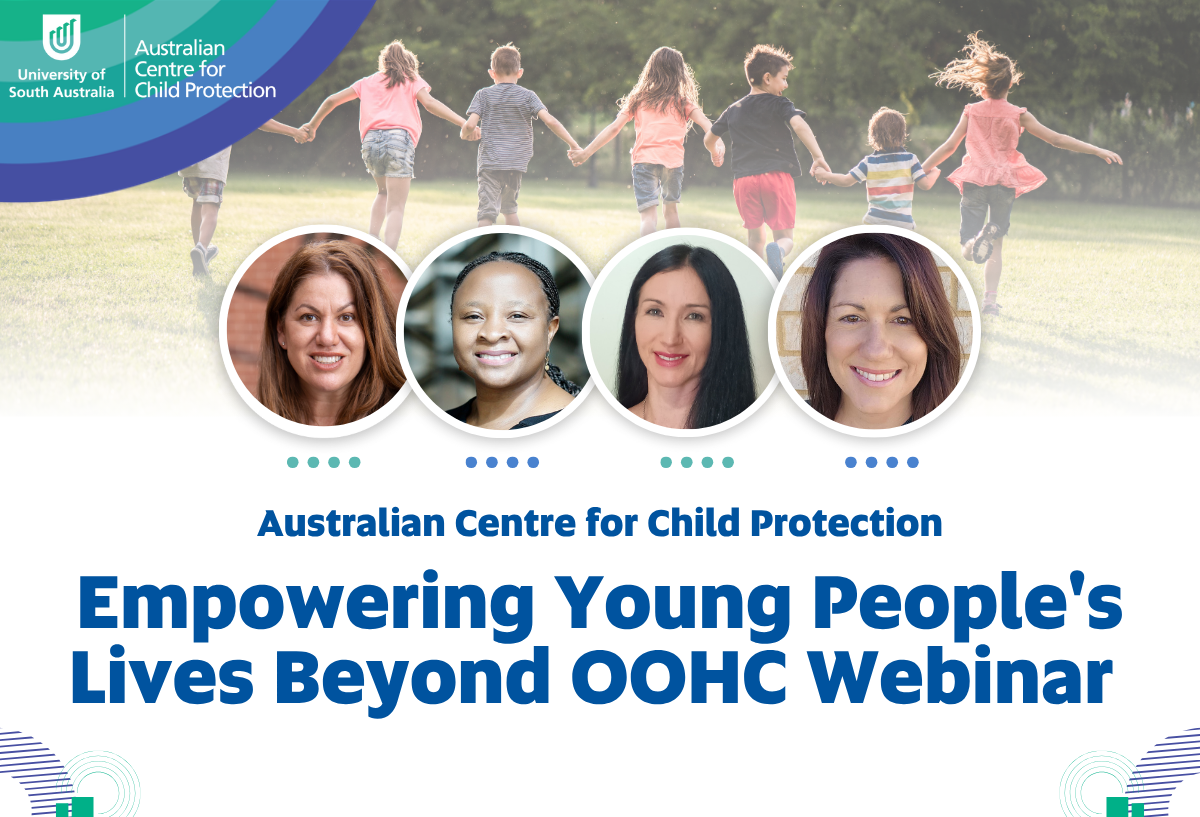 University of South Australia

Australian Centre for Child Protection

Australian Centre for Child Protection

Empowering Young People's Lives Beyond OOHC Webinar